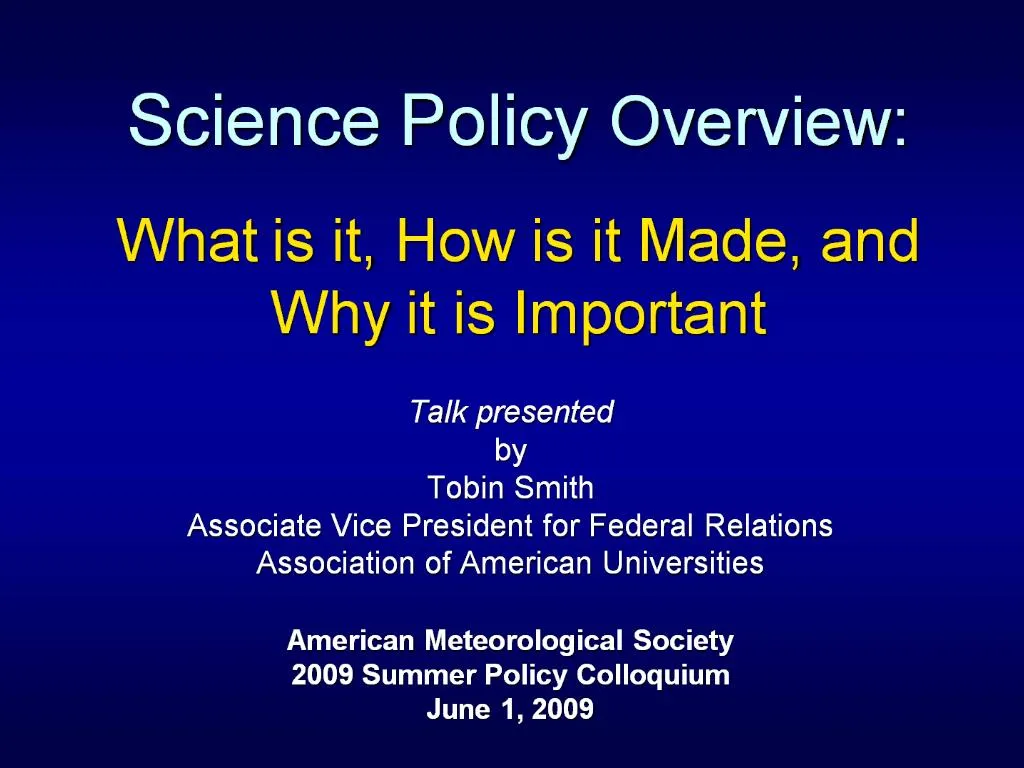 Science Policy Overview:

What is it, How is it Made, and Why it is Important

Talk presented
by
Tobin Smith
Associate Vice President for Federal Relations
Association of American Universities

American Meteorological Society
2009 Summer Policy Colloquium
June 1, 2009